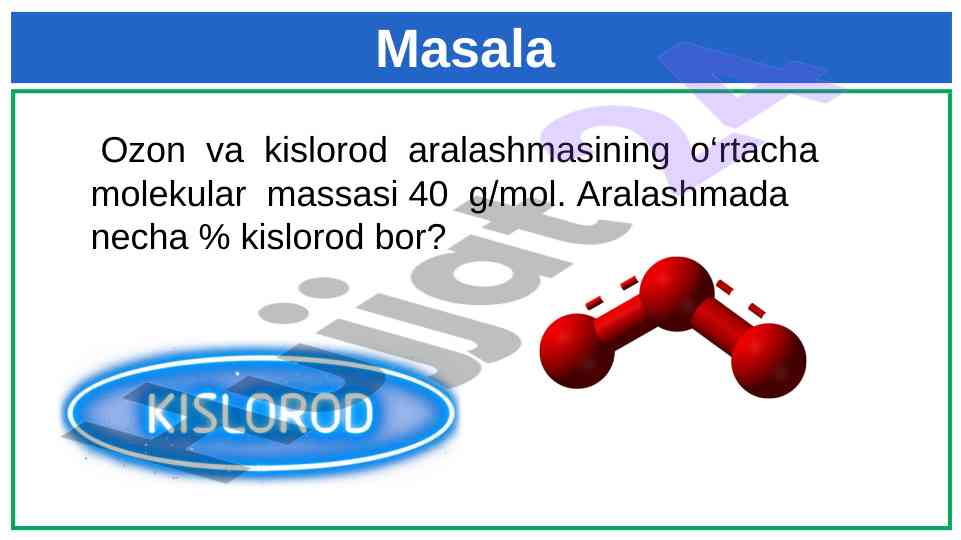 Masala

Ozon va kislorod aralashmasining o‘rtacha molekular massasi 40 g/mol. Aralashmada necha % kislorod bor?

KISLOROD

Hujjat24